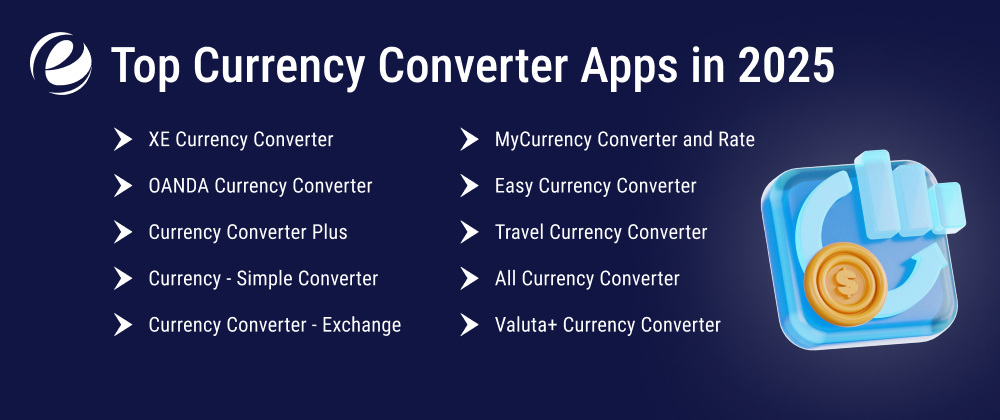 Top Currency Converter Apps in 2025

XE Currency Converter

OANDA Currency Converter

Currency Converter Plus

Currency - Simple Converter

Currency Converter - Exchange

MyCurrency Converter and Rate

Easy Currency Converter

Travel Currency Converter

All Currency Converter

Valuta+ Currency Converter

$